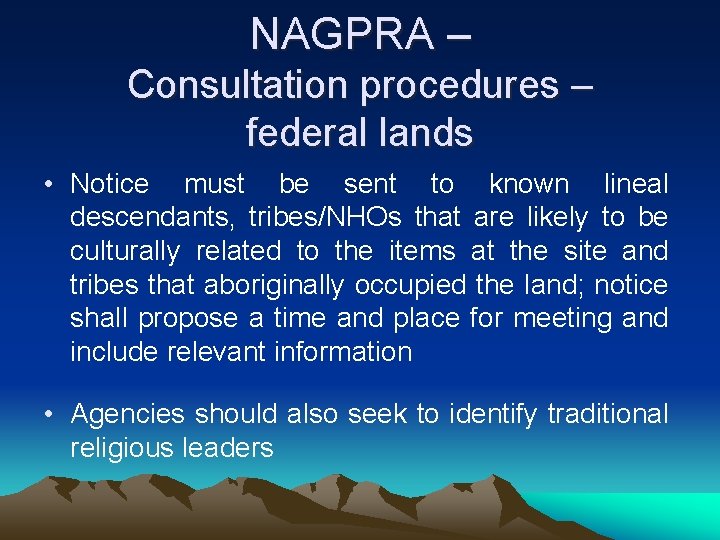 NAGPRA –
Consultation procedures – federal lands

• Notice must be sent to known lineal descendants, tribes/NHOs that are likely to be culturally related to the items at the site and tribes that aboriginally occupied the land; notice shall propose a time and place for meeting and include relevant information

• Agencies should also seek to identify traditional religious leaders